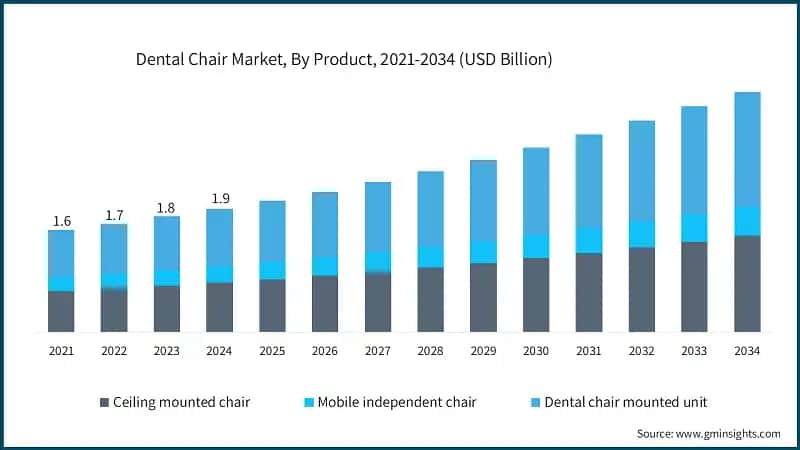 Dental Chair Market, By Product, 2021-2034 (USD Billion)

1.6
1.7
1.8
1.9

2021 2022 2023 2024 2025 2026 2027 2028 2029 2030 2031 2032 2033 2034

Ceiling mounted chair
Mobile independent chair
Dental chair mounted unit

Source: www.gminsights.com